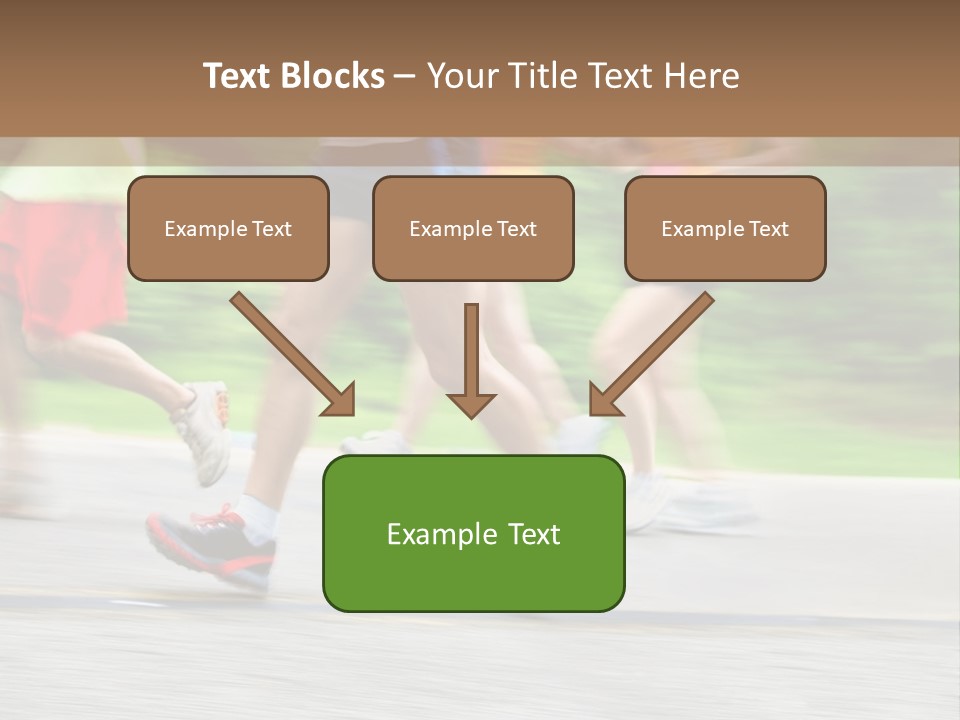 Text Blocks – Your Title Text Here

Example Text

Example Text

Example Text

Example Text